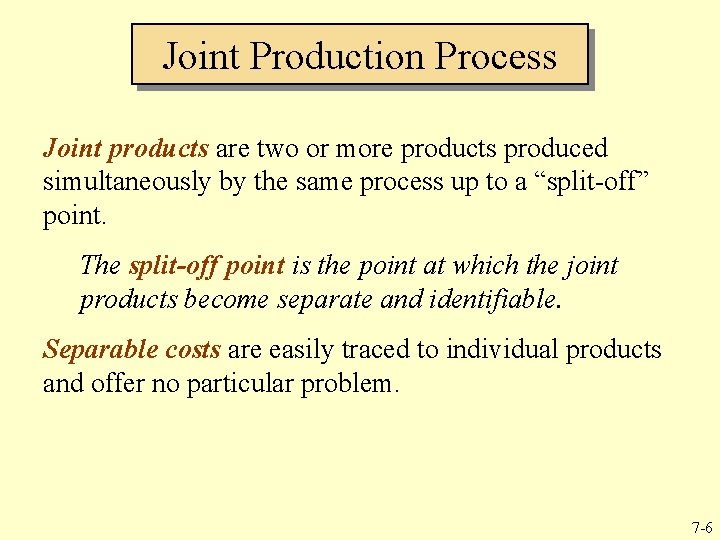 Joint Production Process

Joint products are two or more products produced simultaneously by the same process up to a “split-off” point.

The split-off point is the point at which the joint products become separate and identifiable.

Separable costs are easily traced to individual products and offer no particular problem.

7-6